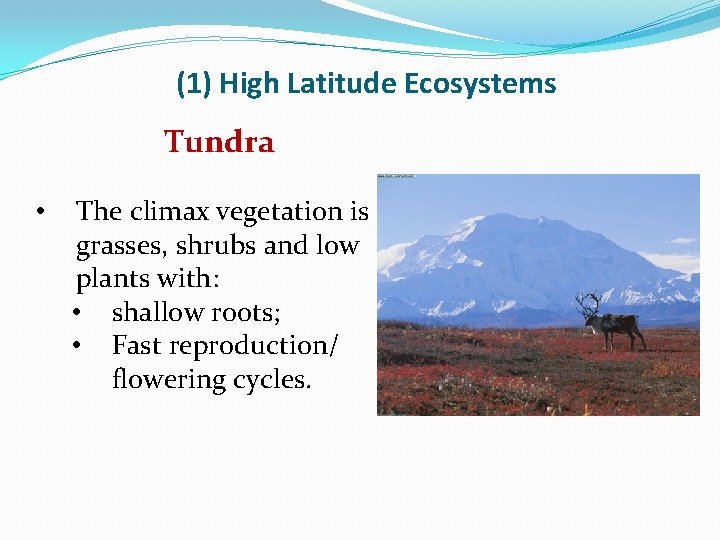 (1) High Latitude Ecosystems

Tundra

• The climax vegetation is grasses, shrubs and low plants with:
  • shallow roots;
  • Fast reproduction/ flowering cycles.